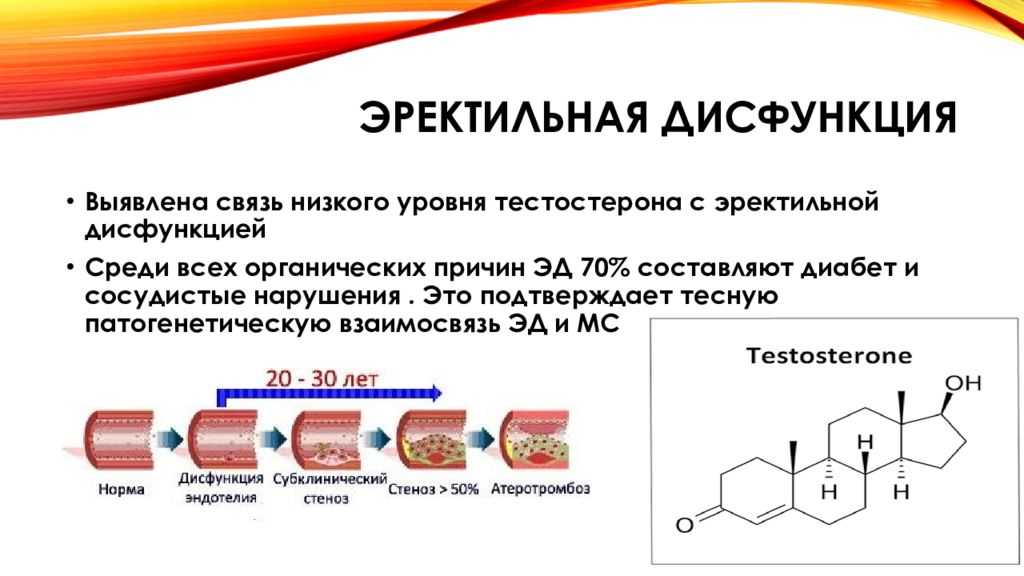 ЭРЕКТИЛЬНАЯ ДИСФУНКЦИЯ

• Выявлена связь низкого уровня тестостерона с эректильной дисфункцией

• Среди всех органических причин ЭД 70% составляют диабет и сосудистые нарушения . Это подтверждает тесную патогенетическую взаимосвязь ЭД и МС

20 - 30 лет

Норма

Дисфункция эндотелия

Субклинический стеноз

Стеноз > 50%

Атеротромбоз

Testosterone

OH

H

H

H

O